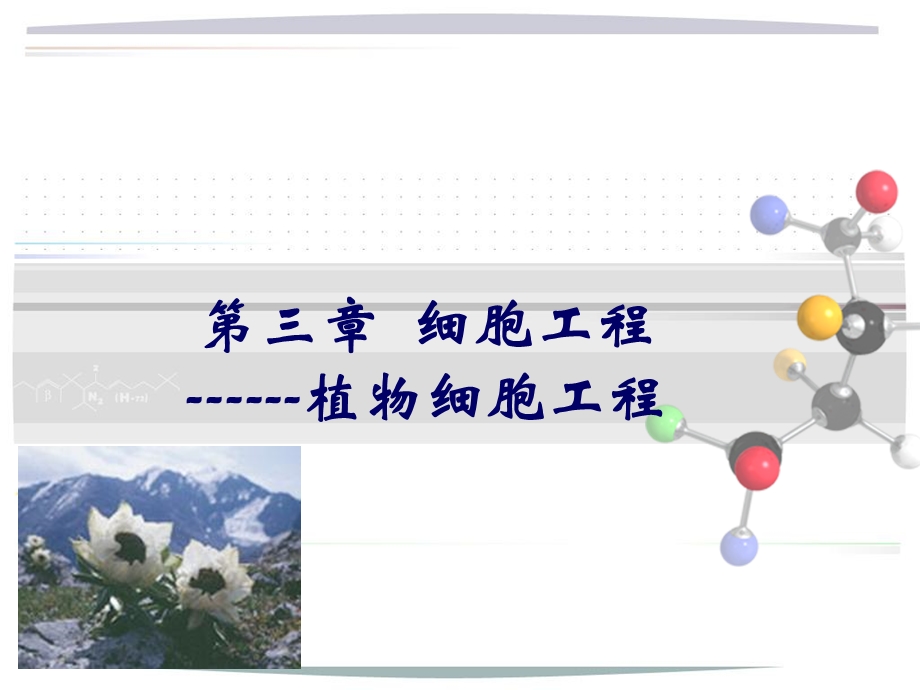 第三章 细胞工程

------植物细胞工程